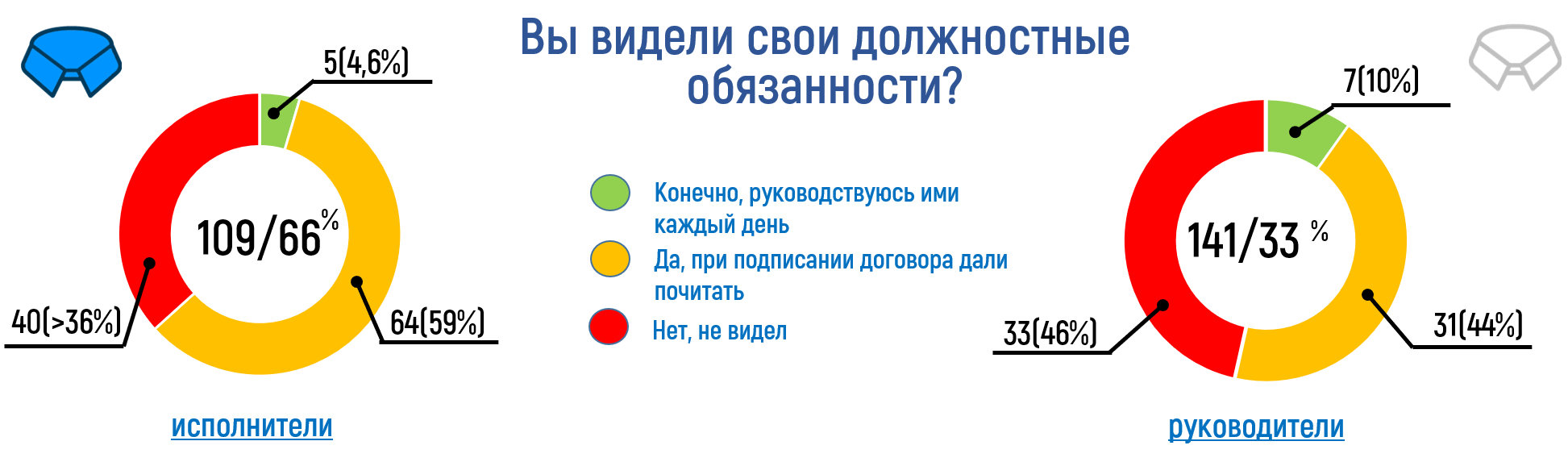 Вы видели свои должностные обязанности?

5(4,6%)

109/66%

40(>36%)

64(59%)

исполнители

Конечно, руководствуюсь ими каждый день

Да, при подписании договора дали почитать

Нет, не видел

7(10%)

141/33 %

33(46%)

31(44%)

руководители